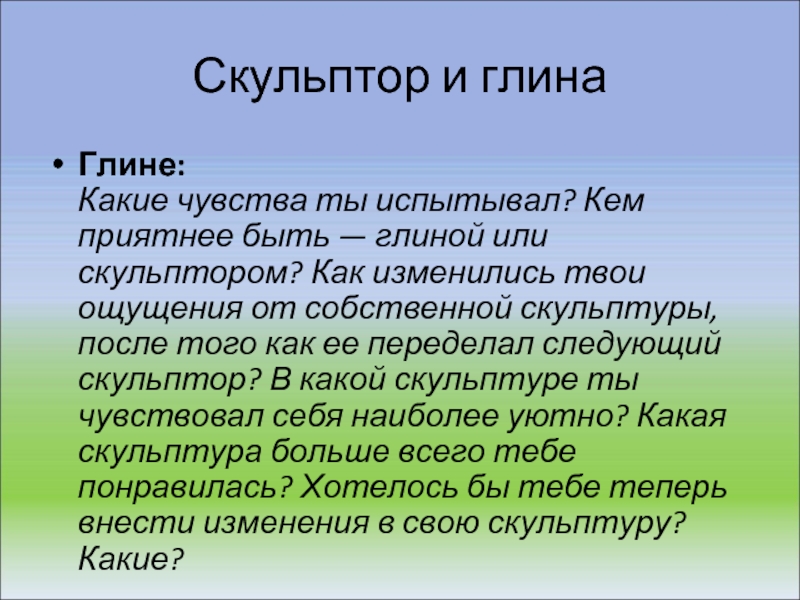 Скульптор и глина

• Глине:
Какие чувства ты испытывал? Кем приятнее быть — глиной или скульптором? Как изменились твои ощущения от собственной скульптуры, после того как ее переделал следующий скульптор? В какой скульптуре ты чувствовал себя наиболее уютно? Какая скульптура больше всего тебе понравилась? Хотелось бы тебе теперь внести изменения в свою скульптуру? Какие?